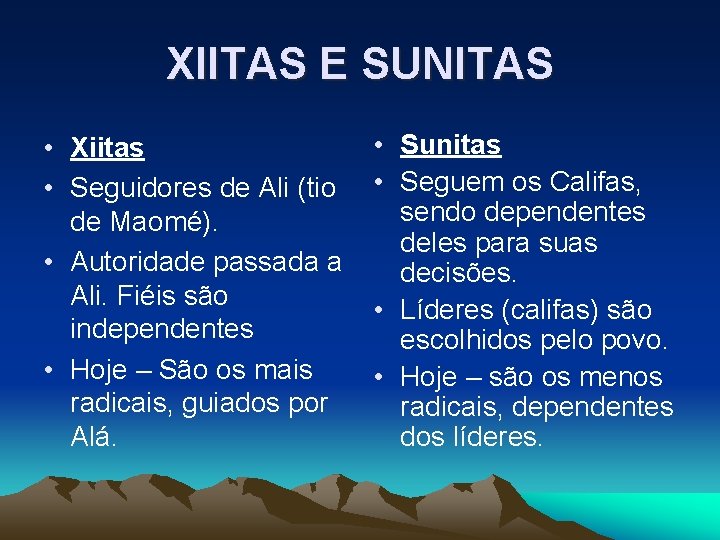 XIITAS E SUNITAS

• Xiitas
• Seguidores de Ali (tio de Maomé).
• Autoridade passada a Ali. Fiéis são independentes
• Hoje – São os mais radicais, guiados por Alá.

• Sunitas
• Seguem os Califas, sendo dependentes deles para suas decisões.
• Líderes (califas) são escolhidos pelo povo.
• Hoje – são os menos radicais, dependentes dos líderes.